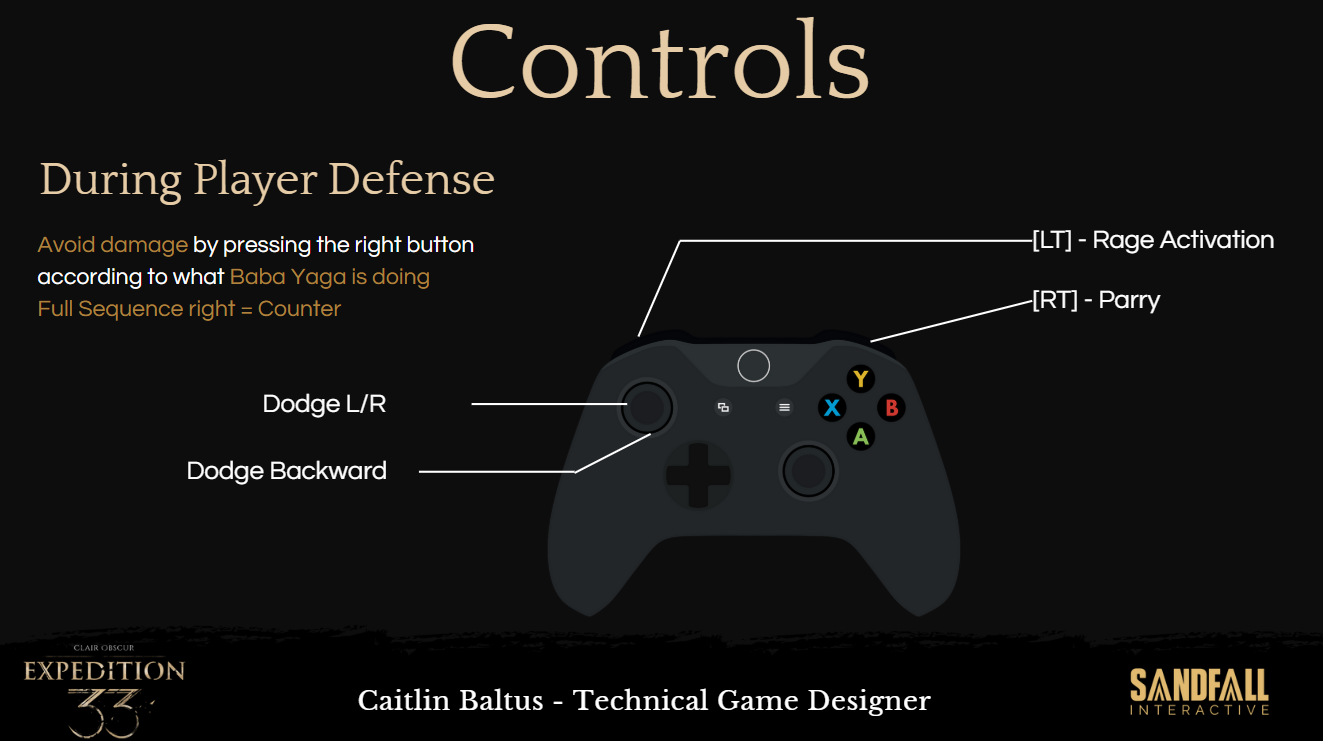 Controls

During Player Defense

Avoid damage by pressing the right button according to what Baba Yaga is doing
Full Sequence right = Counter

[LT] - Rage Activation

[RT] - Parry

Dodge L/R

Dodge Backward

Y
X
B
A

CLAIR OBSCUR
EXPEDITION
33

Caitlin Baltus - Technical Game Designer

SANDFALL
INTERACTIVE